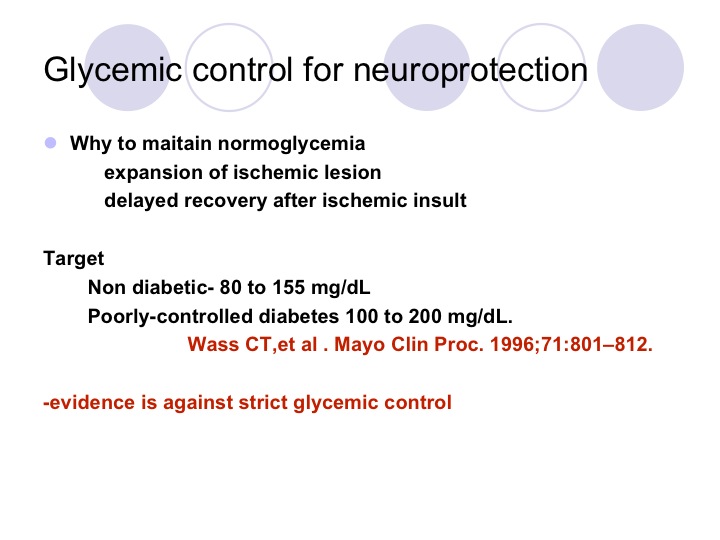 Glycemic control for neuroprotection

Why to maitain normoglycemia
expansion of ischemic lesion
delayed recovery after ischemic insult

Target
Non diabetic- 80 to 155 mg/dL
Poorly-controlled diabetes 100 to 200 mg/dL.
Wass CT,et al . Mayo Clin Proc. 1996;71:801–812.

-evidence is against strict glycemic control